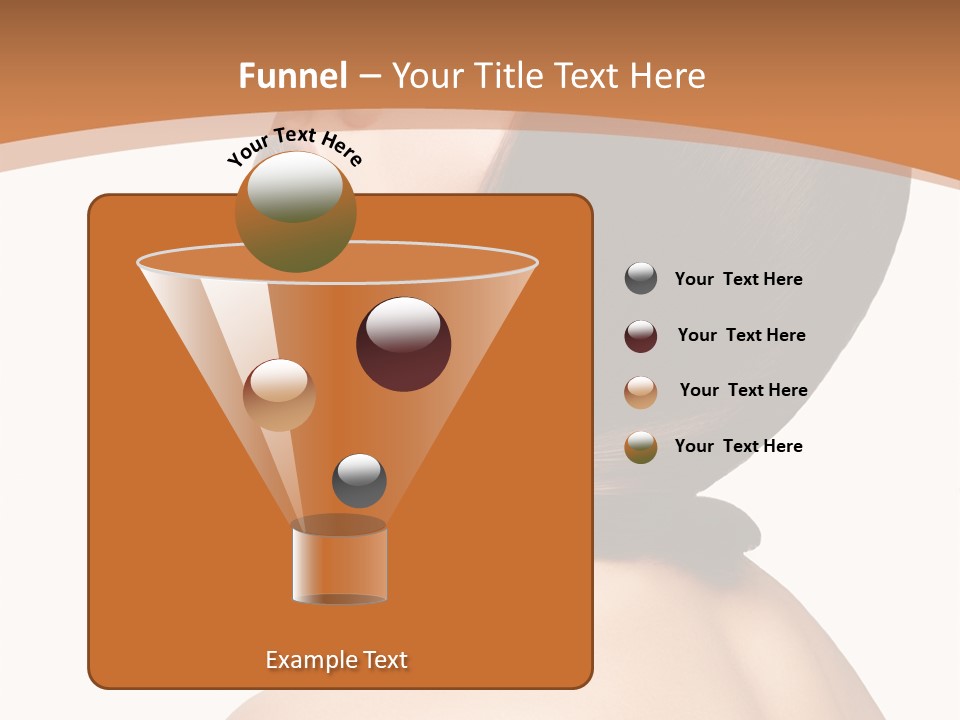 Funnel – Your Title Text Here

Your Text Here

Your Text Here

Your Text Here

Your Text Here

Your Text Here

Example Text